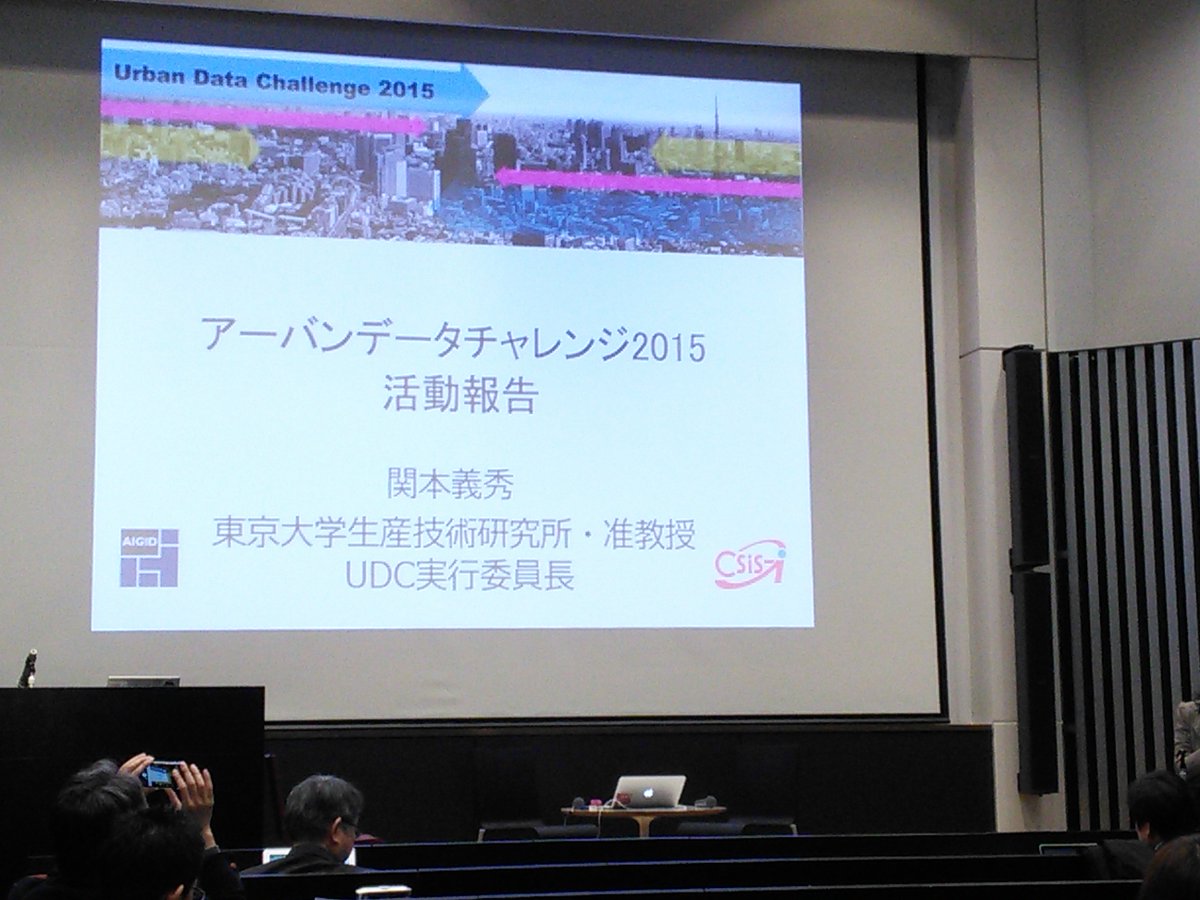 Urban Data Challenge 2015

アーバンデータチャレンジ2015
活動報告

関本義秀
東京大学生産技術研究所・准教授
UDC実行委員長

AIGID

CSIS